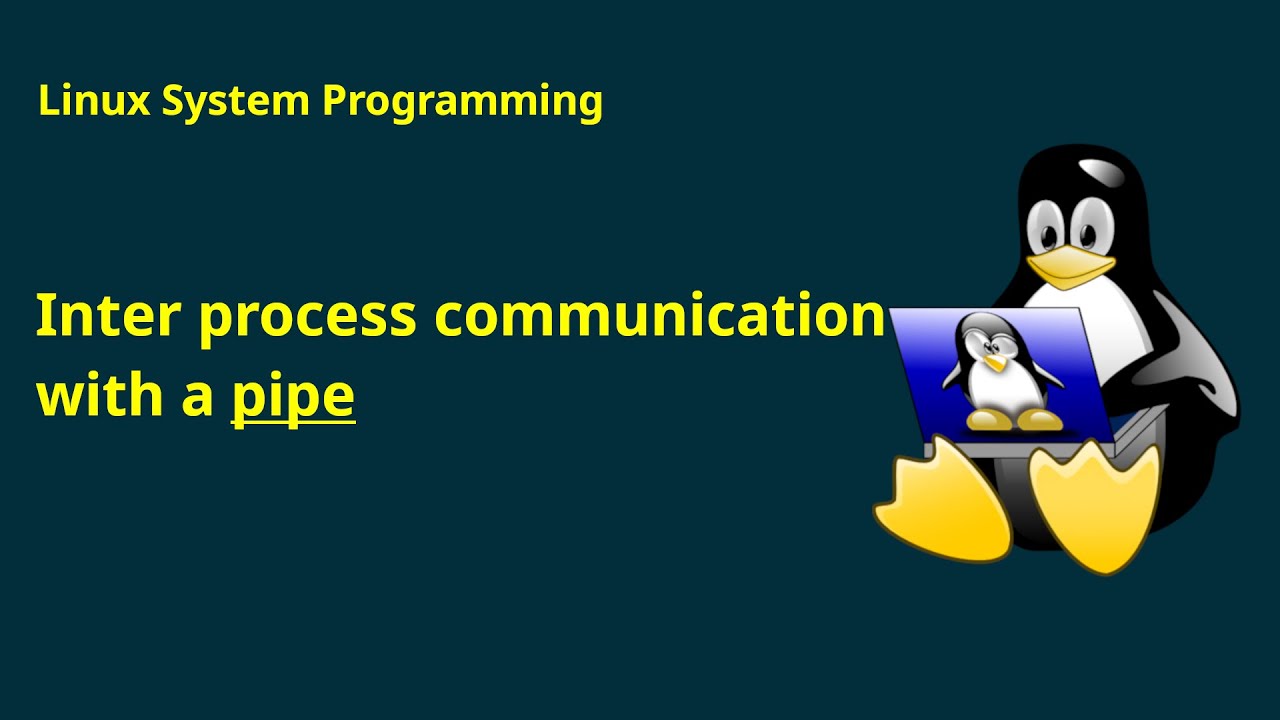 Linux System Programming

Inter process communication with a pipe